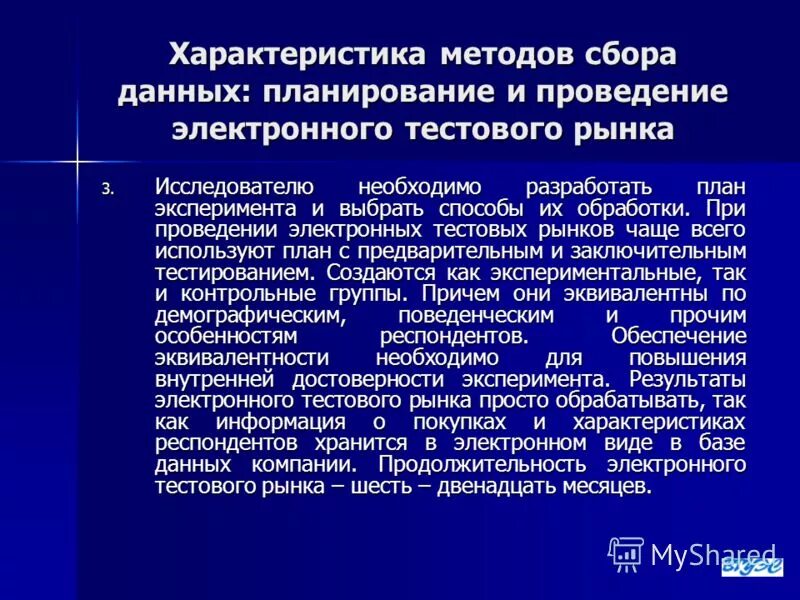 Характеристика методов сбора данных: планирование и проведение электронного тестового рынка

3. Исследователю необходимо разработать план эксперимента и выбрать способы их обработки. При проведении электронных тестовых рынков чаще всего используют план с предварительным и заключительным тестированием. Создаются как экспериментальные, так и контрольные группы. Причем они эквивалентны по демографическим, поведенческим и прочим особенностям респондентов. Обеспечение эквивалентности необходимо для повышения внутренней достоверности эксперимента. Результаты электронного тестового рынка просто обрабатывать, так как информация о покупках и характеристиках респондентов хранится в электронном виде в базе данных компании. Продолжительность электронного тестового рынка – шесть – двенадцать месяцев.

MyShared